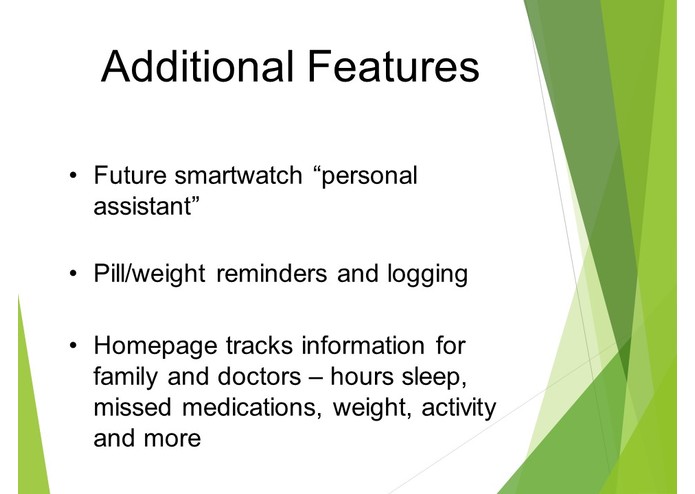 Additional Features

• Future smartwatch “personal assistant”

• Pill/weight reminders and logging

• Homepage tracks information for family and doctors – hours sleep, missed medications, weight, activity and more